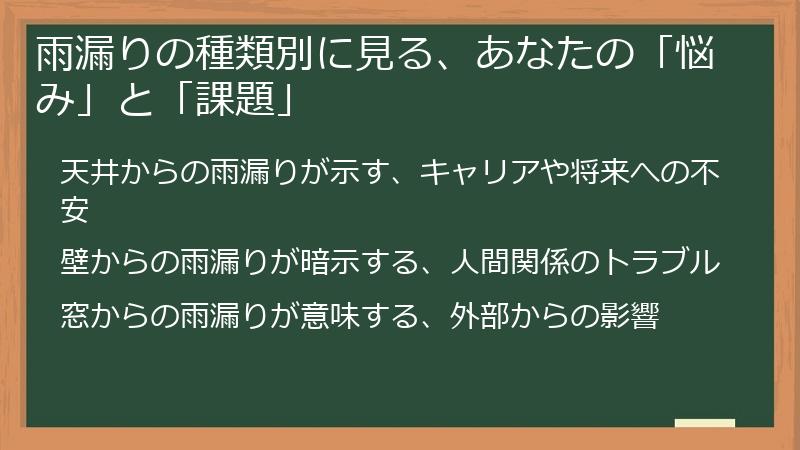 雨漏りの種類別に見る、あなたの「悩み」と「課題」

天井からの雨漏りが示す、キャリアや将来への不安

壁からの雨漏りが暗示する、人間関係のトラブル

窓からの雨漏りが意味する、外部からの影響